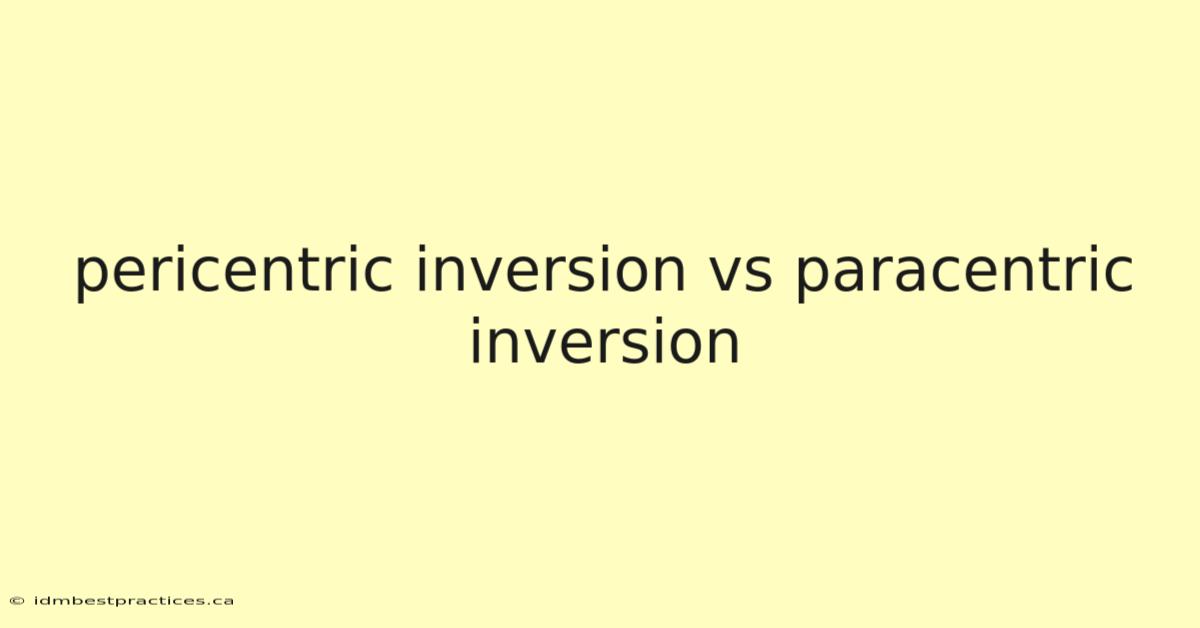 pericentric inversion vs paracentric inversion

© idmbestpractices.ca